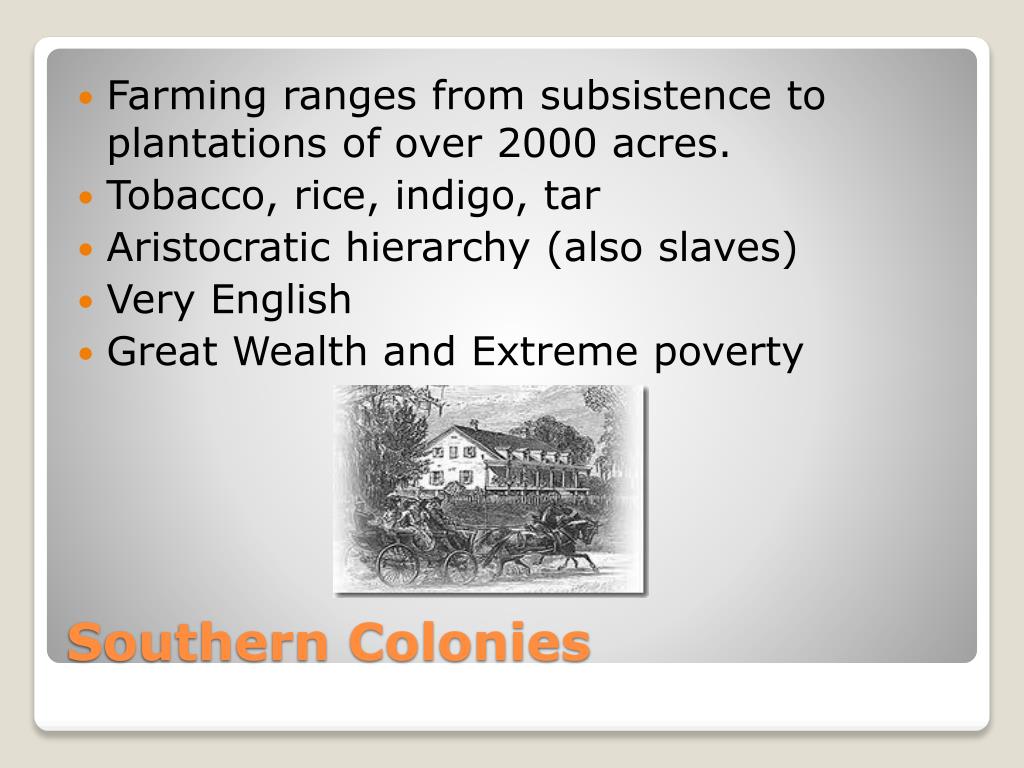 - Farming ranges from subsistence to plantations of over 2000 acres.
- Tobacco, rice, indigo, tar
- Aristocratic hierarchy (also slaves)
- Very English
- Great Wealth and Extreme poverty

Southern Colonies